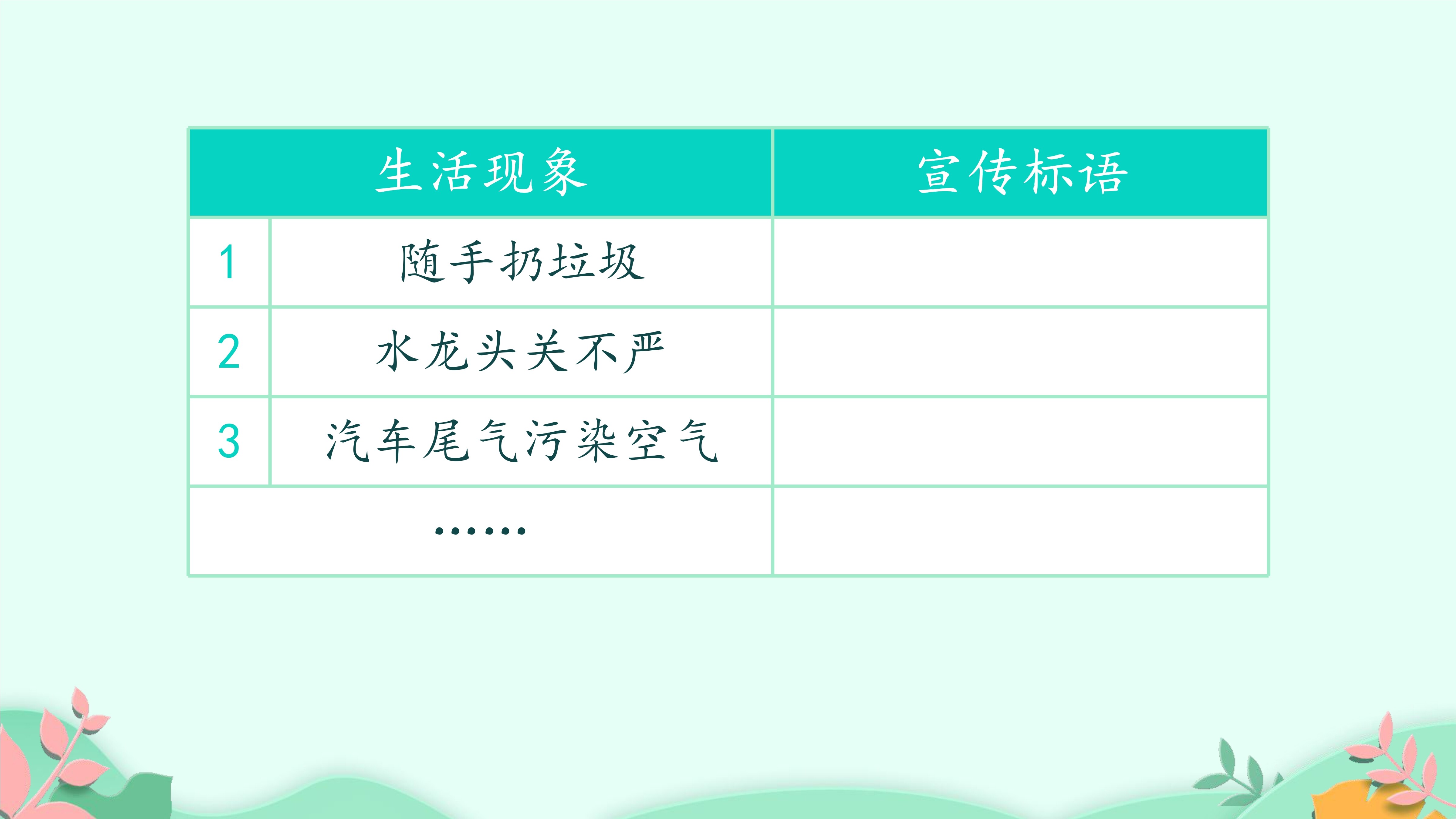 | 生活现象 | | 宣传标语 |
|---|---|---|
| 1 | 随手扔垃圾 | |
| 2 | 水龙头关不严 | |
| 3 | 汽车尾气污染空气 | |
| …… | | |